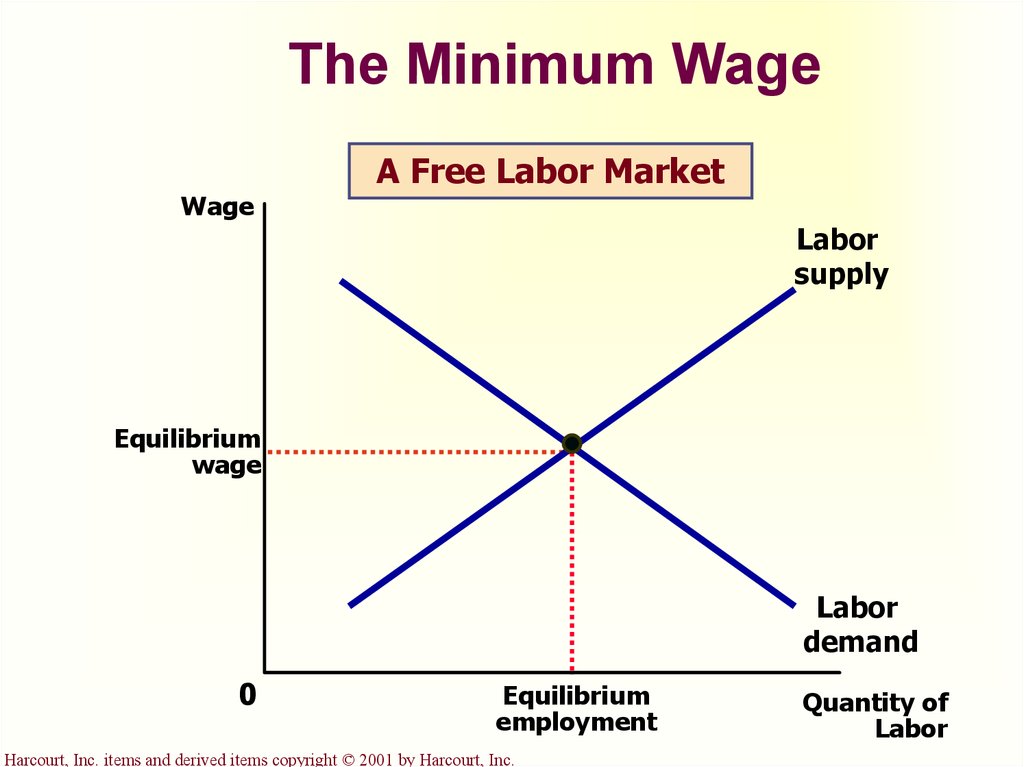 The Minimum Wage

A Free Labor Market

Wage

Labor supply

Equilibrium wage

Labor demand

0

Equilibrium employment

Quantity of Labor

Harcourt, Inc. items and derived items copyright © 2001 by Harcourt, Inc.